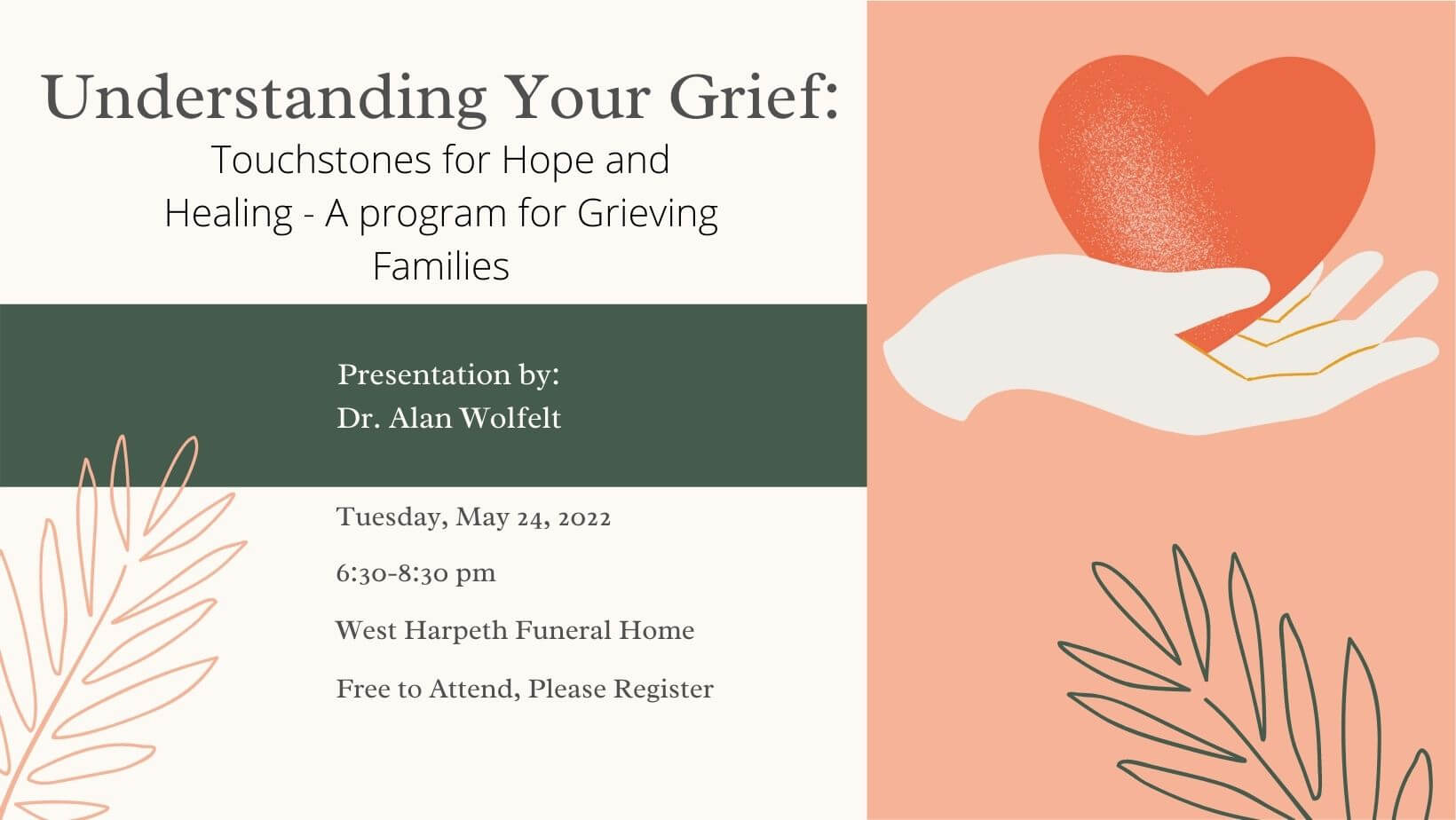 Understanding Your Grief:
Touchstones for Hope and Healing - A program for Grieving Families

Presentation by:
Dr. Alan Wolfelt

Tuesday, May 24, 2022

6:30-8:30 pm

West Harpeth Funeral Home

Free to Attend, Please Register